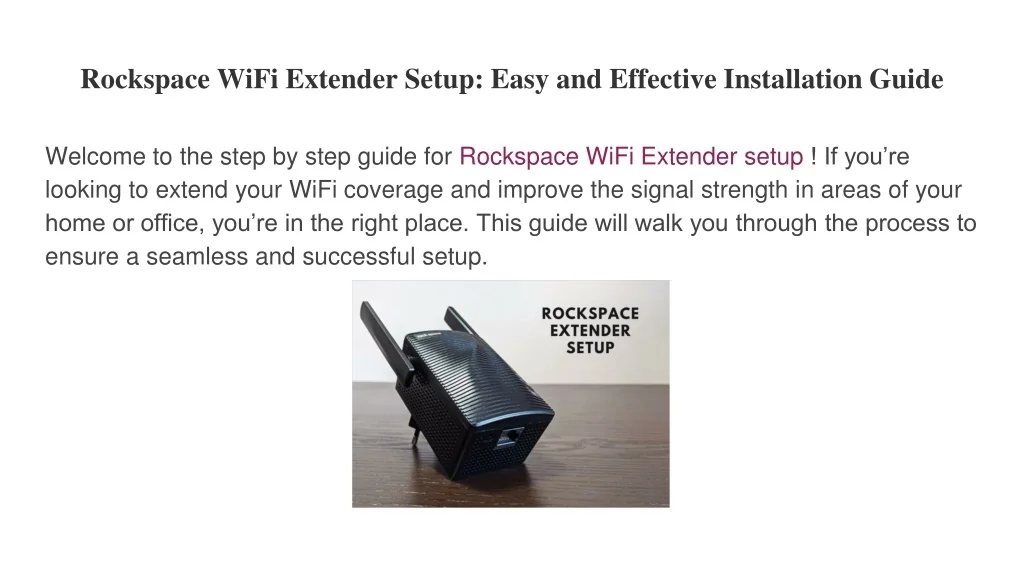 Rockspace WiFi Extender Setup: Easy and Effective Installation Guide

Welcome to the step by step guide for Rockspace WiFi Extender setup ! If you’re looking to extend your WiFi coverage and improve the signal strength in areas of your home or office, you’re in the right place. This guide will walk you through the process to ensure a seamless and successful setup.

ROCKSPACE EXTENDER SETUP